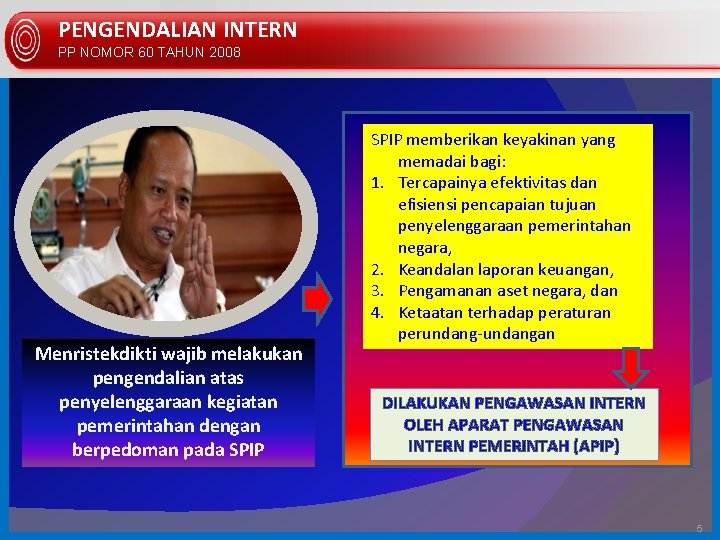 PENGENDALIAN INTERN
PP NOMOR 60 TAHUN 2008

Menristekdikti wajib melakukan pengendalian atas penyelenggaraan kegiatan pemerintahan dengan berpedoman pada SPIP

SPIP memberikan keyakinan yang memadai bagi:
1. Tercapainya efektivitas dan efisiensi pencapaian tujuan penyelenggaraan pemerintahan negara,
2. Keandalan laporan keuangan,
3. Pengamanan aset negara, dan
4. Ketaatan terhadap peraturan perundang-undangan

DILAKUKAN PENGAWASAN INTERN OLEH APARAT PENGAWASAN INTERN PEMERINTAH (APIP)

5